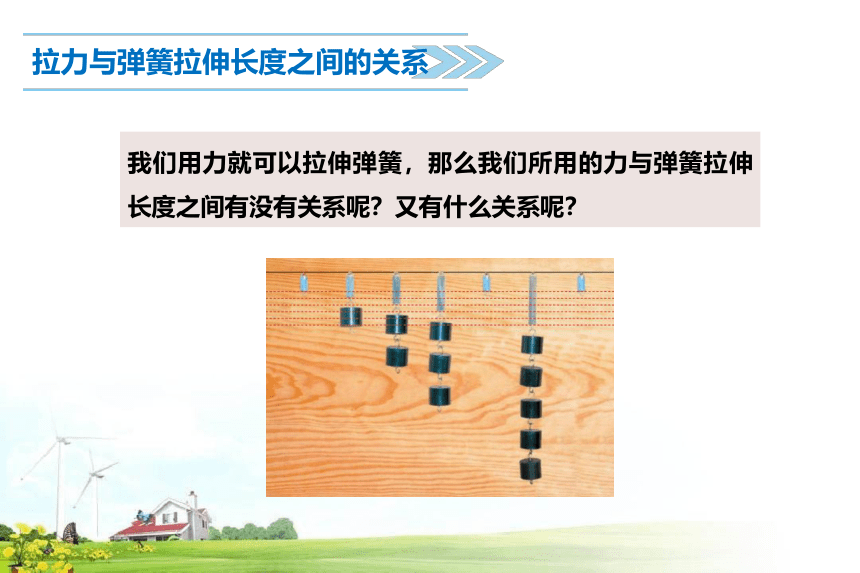 拉力与弹簧拉伸长度之间的关系

我们用力就可以拉伸弹簧，那么我们所用的力与弹簧拉伸长度之间有没有关系呢？又有什么关系呢？